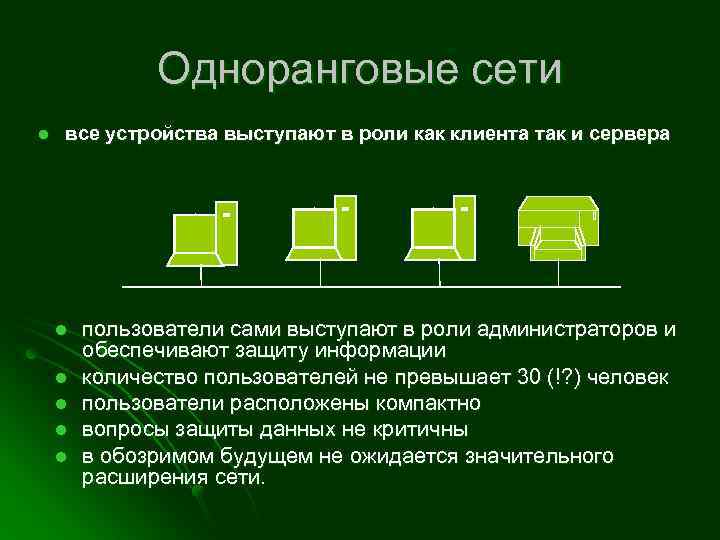 Одноранговые сети

все устройства выступают в роли как клиента так и сервера

пользователи сами выступают в роли администраторов и обеспечивают защиту информации
количество пользователей не превышает 30 (!?) человек
пользователи расположены компактно
вопросы защиты данных не критичны
в обозримом будущем не ожидается значительного расширения сети.